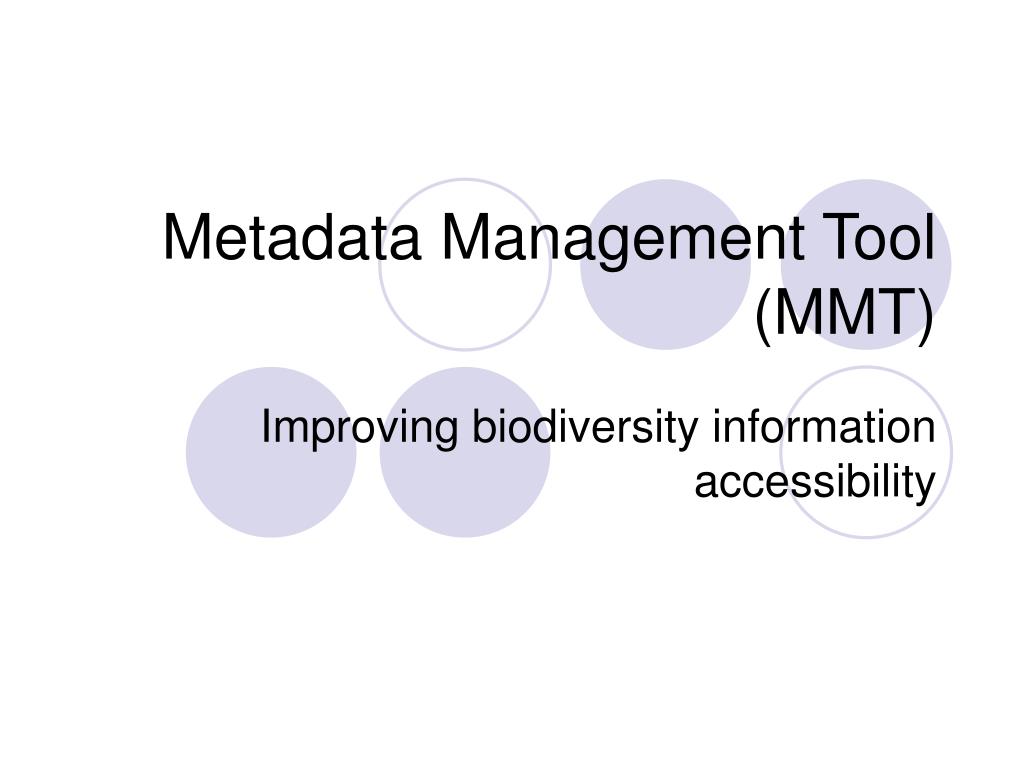 Metadata Management Tool (MMT)

Improving biodiversity information accessibility